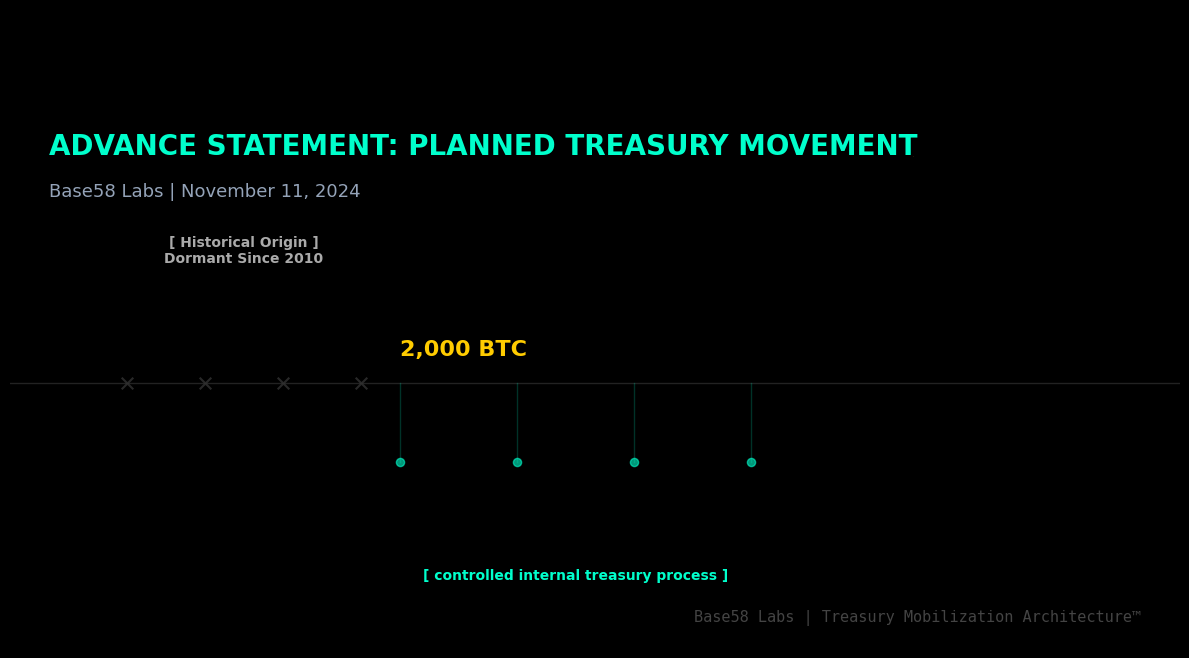 ADVANCE STATEMENT: PLANNED TREASURY MOVEMENT

Base58 Labs | November 11, 2024

[ Historical Origin ]
Dormant Since 2010

2,000 BTC

[ controlled internal treasury process ]

Base58 Labs | Treasury Mobilization Architecture™